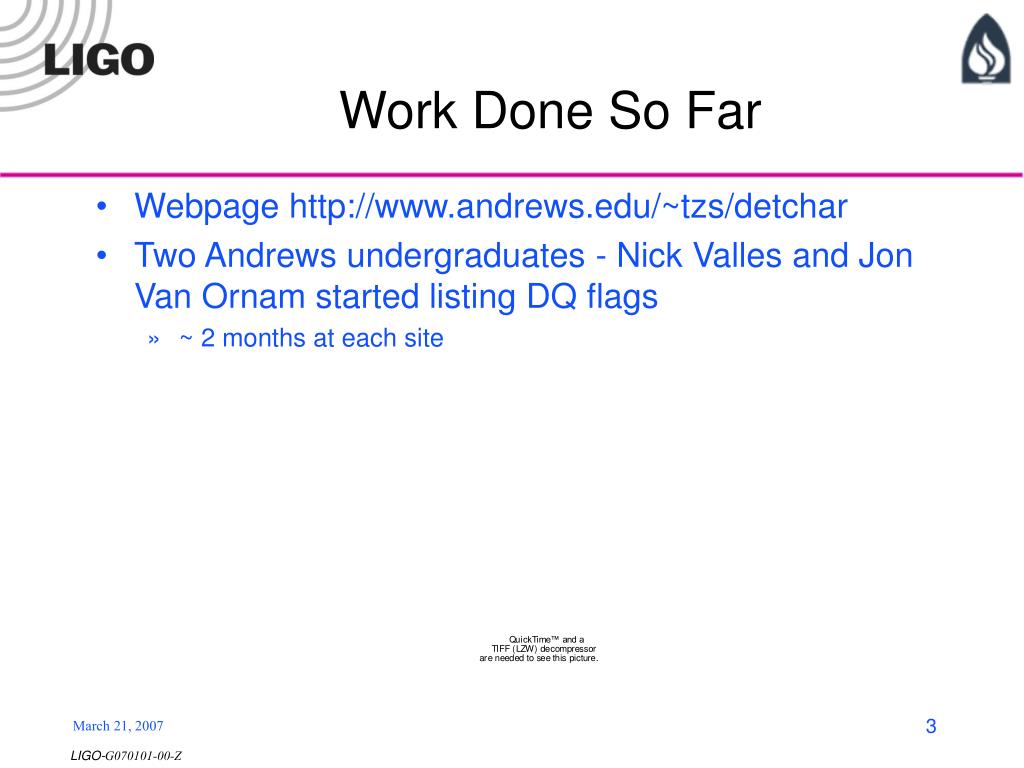 LIGO

Work Done So Far

• Webpage http://www.andrews.edu/~tzs/detchar

• Two Andrews undergraduates - Nick Valles and Jon Van Ornam started listing DQ flags

» ~ 2 months at each site

QuickTime™ and a TIFF (LZW) decompressor are needed to see this picture.

March 21, 2007

3

LIGO-G070101-00-Z